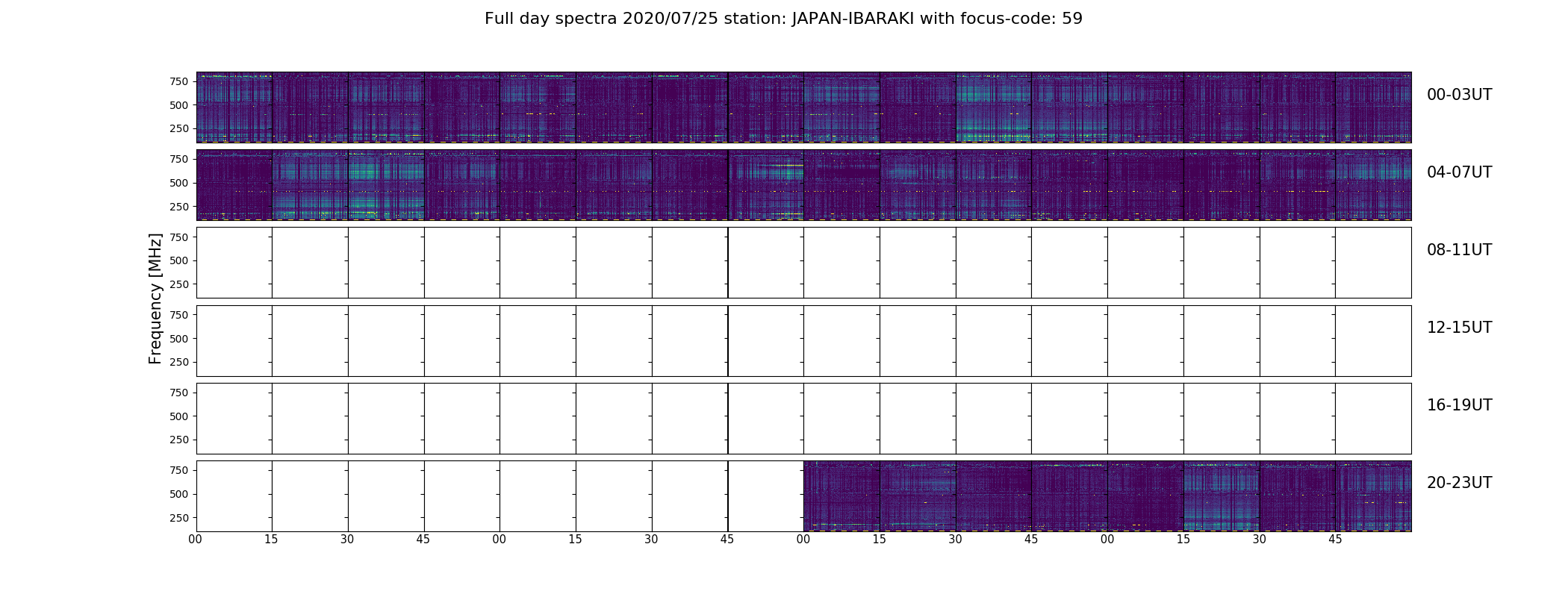 Full day spectra 2020/07/25 station: JAPAN-IBARAKI with focus-code: 59

Frequency [MHz]

750
500
250
00-03UT

750
500
250
04-07UT

750
500
250
08-11UT

750
500
250
12-15UT

750
500
250
16-19UT

750
500
250
20-23UT

00 15 30 45 00 15 30 45 00 15 30 45 00 15 30 45